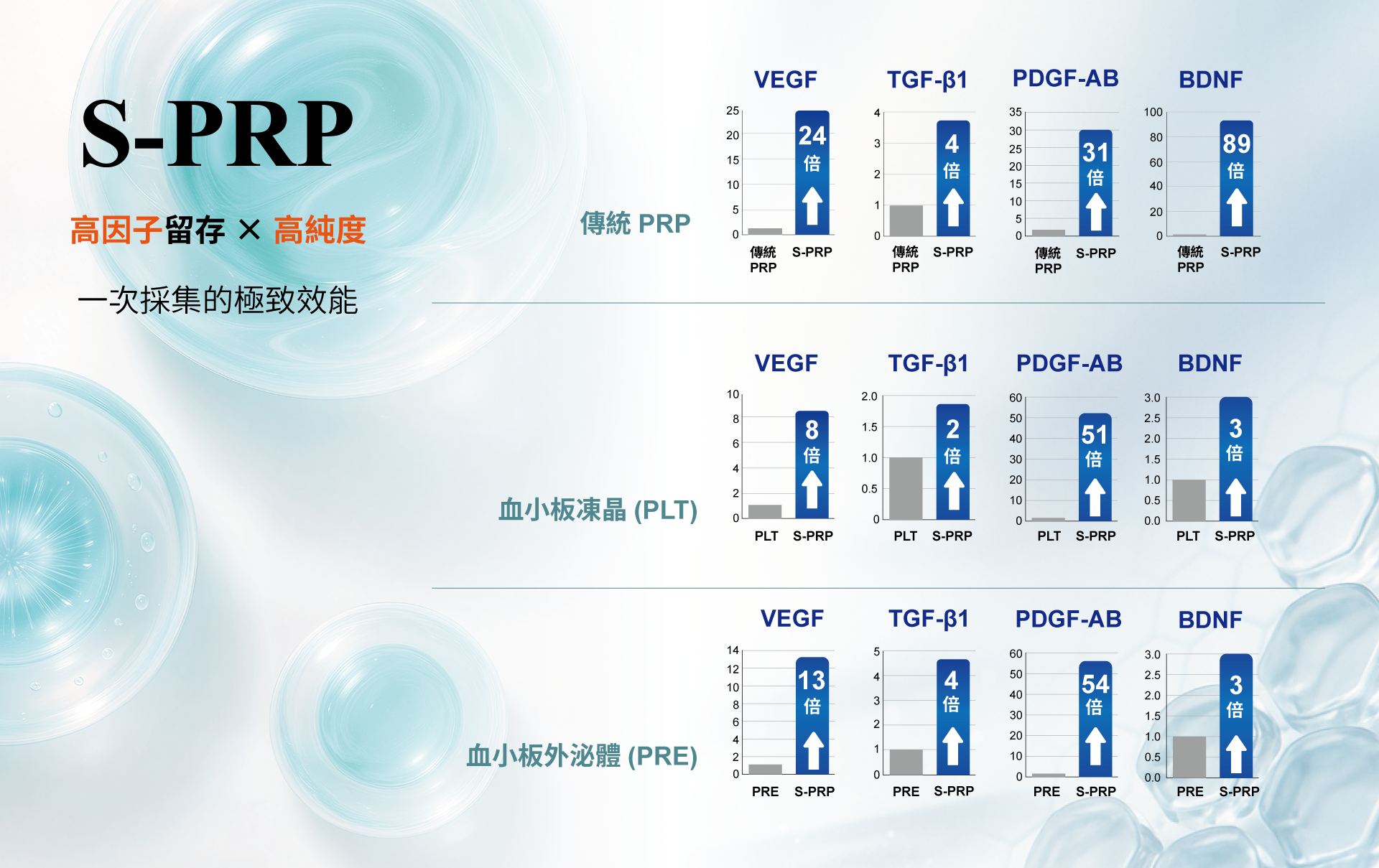 S-PRP

高因子留存 × 高純度

一次採集的極致效能

傳統 PRP

VEGF
25 20 15 10 5 0
24 倍
傳統 PRP S-PRP

TGF-β1
4 3 2 1 0
4 倍
傳統 PRP S-PRP

PDGF-AB
35 30 25 20 15 10 5 0
31 倍
傳統 PRP S-PRP

BDNF
100 80 60 40 20 0
89 倍
傳統 PRP S-PRP

血小板凍晶 (PLT)

VEGF
10 8 6 4 2 0
8 倍
PLT S-PRP

TGF-β1
2.0 1.5 1.0 0.5 0
2 倍
PLT S-PRP

PDGF-AB
60 50 40 30 20 10 0
51 倍
PLT S-PRP

BDNF
3.0 2.5 2.0 1.5 1.0 0.5 0.0
3 倍
PLT S-PRP

血小板外泌體 (PRE)

VEGF
14 12 10 8 6 4 2 0
13 倍
PRE S-PRP

TGF-β1
5 4 3 2 1 0
4 倍
PRE S-PRP

PDGF-AB
60 50 40 30 20 10 0
54 倍
PRE S-PRP

BDNF
3.0 2.5 2.0 1.5 1.0 0.5 0.0
3 倍
PRE S-PRP